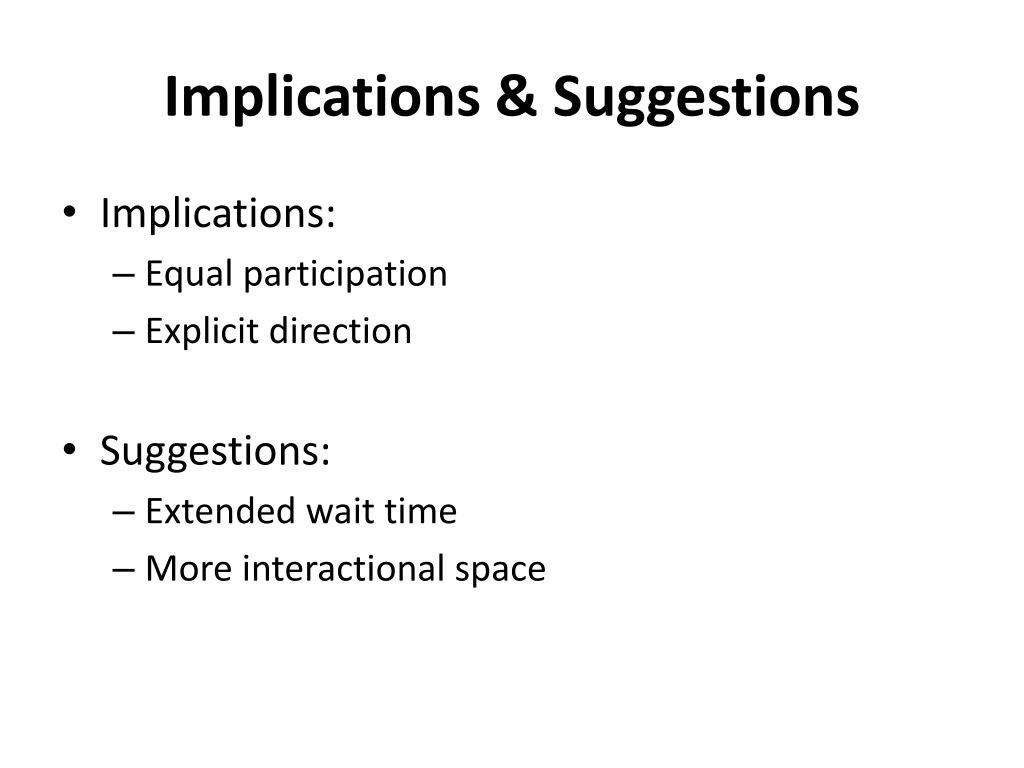 Implications & Suggestions

• Implications:
– Equal participation
– Explicit direction

• Suggestions:
– Extended wait time
– More interactional space